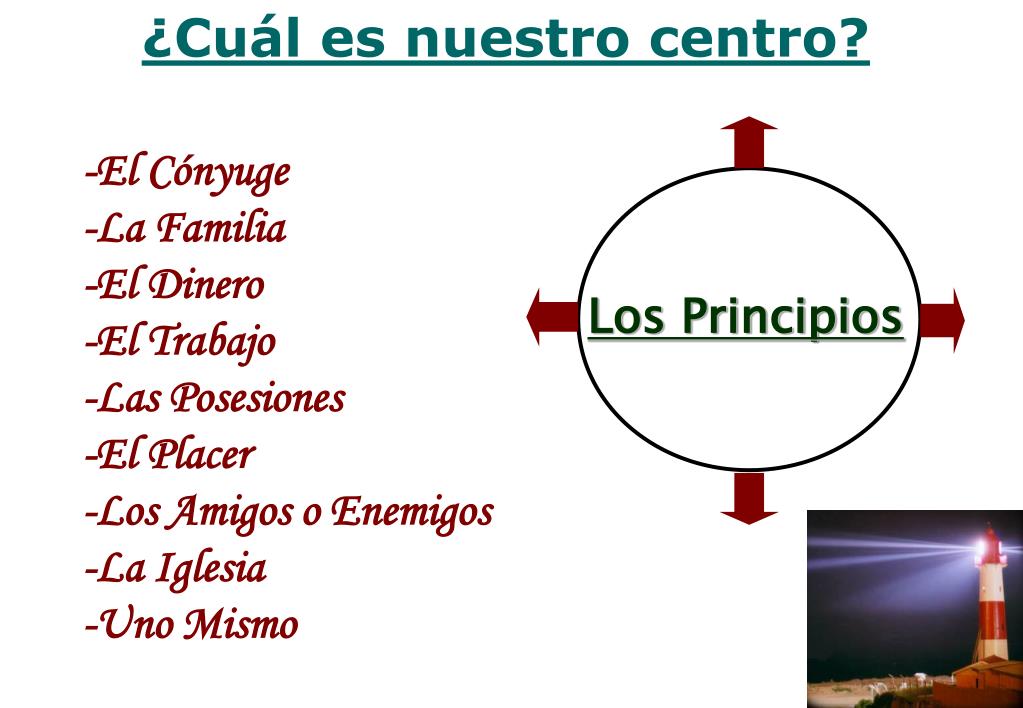 ¿Cuál es nuestro centro?

-El Cónyuge
-La Familia
-El Dinero
-El Trabajo
-Las Posesiones
-El Placer
-Los Amigos o Enemigos
-La Iglesia
-Uno Mismo

Los Principios